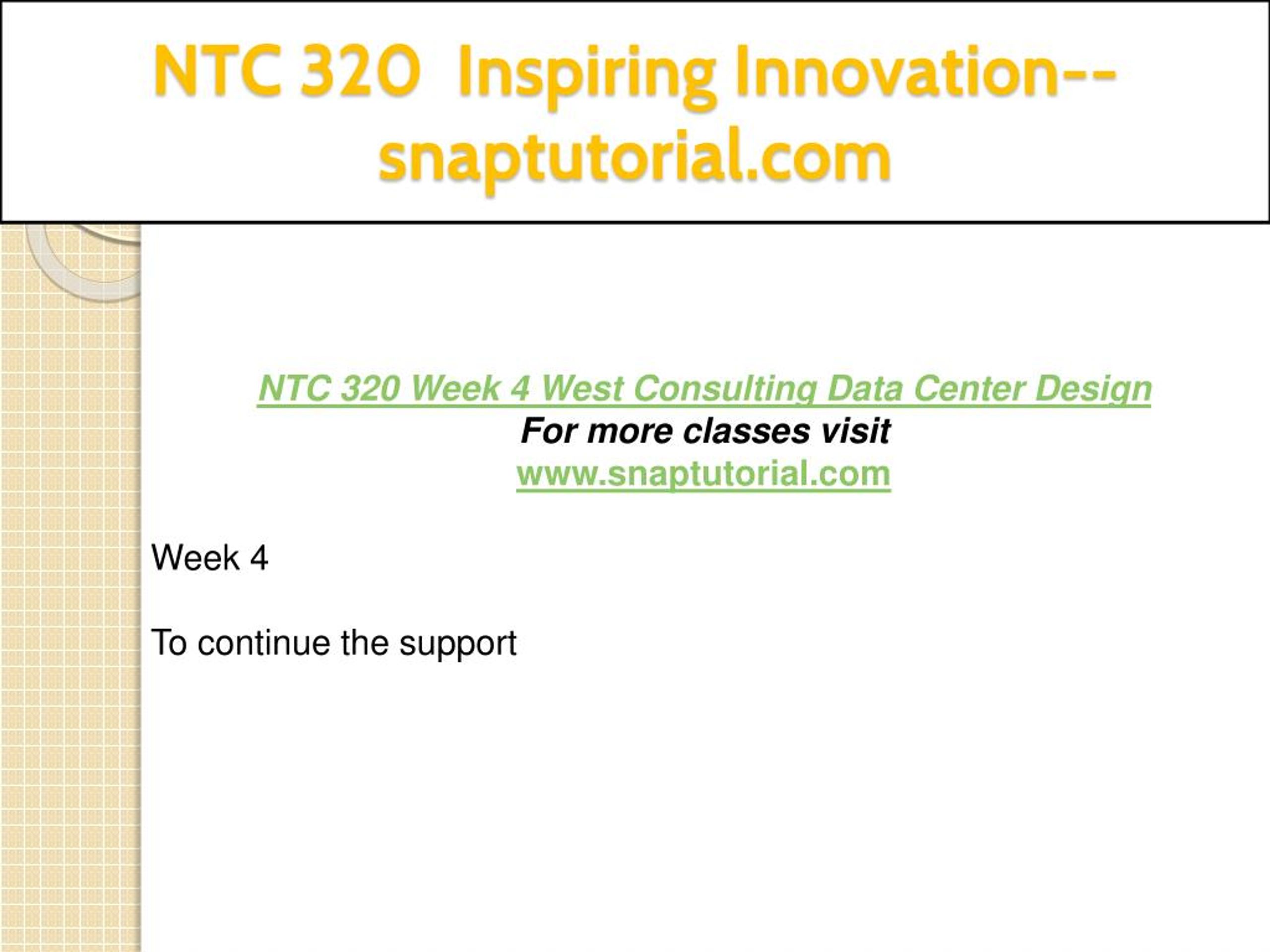 NTC 320 Inspiring Innovation--snaptutorial.com

NTC 320 Week 4 West Consulting Data Center Design
For more classes visit
www.snaptutorial.com

Week 4

To continue the support